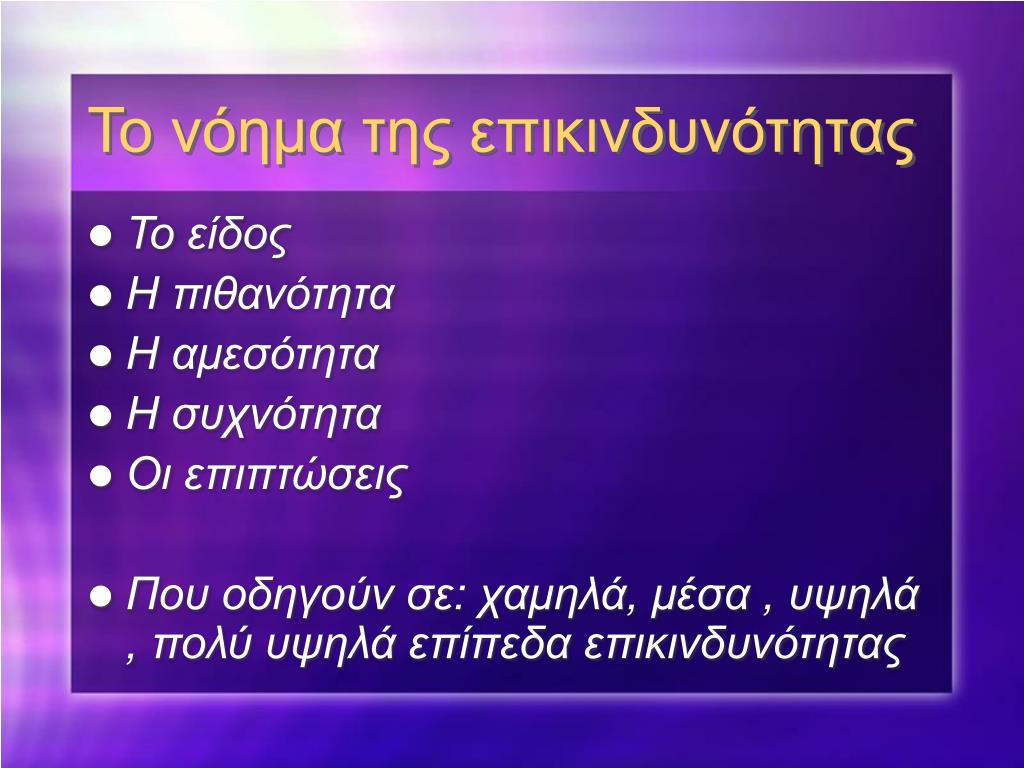 Το νόημα της επικινδυνότητας

- Το είδος
- Η πιθανότητα
- Η αμεσότητα
- Η συχνότητα
- Οι επιπτώσεις

- Που οδηγούν σε: χαμηλά, μέσα , υψηλά , πολύ υψηλά επίπεδα επικινδυνότητας